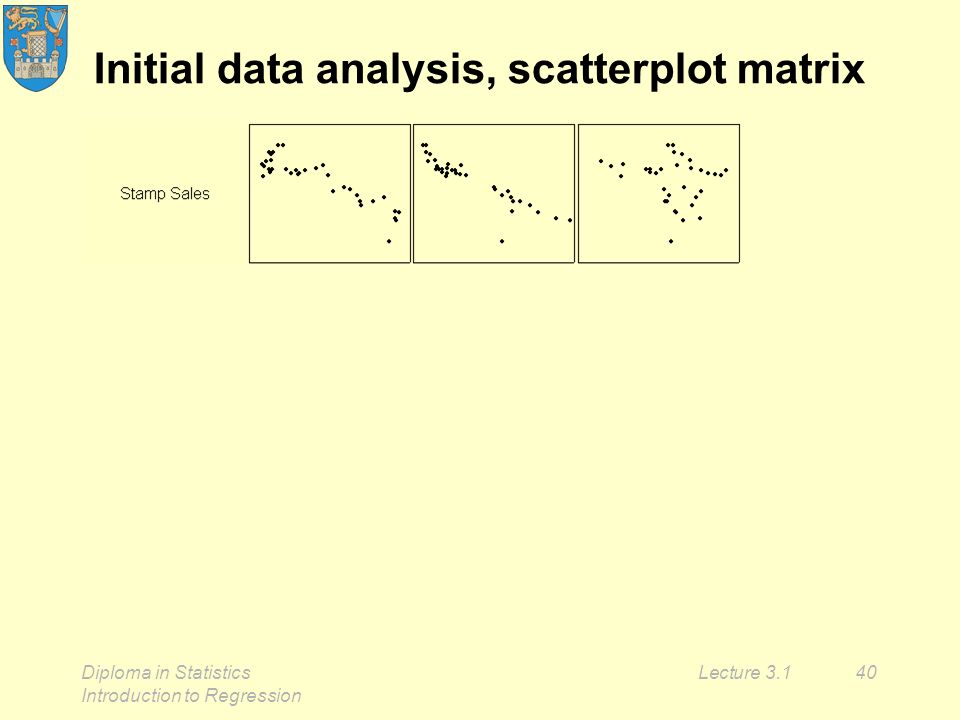 Initial data analysis, scatterplot matrix

Stamp Sales

Diploma in Statistics
Introduction to Regression

Lecture 3.1

40